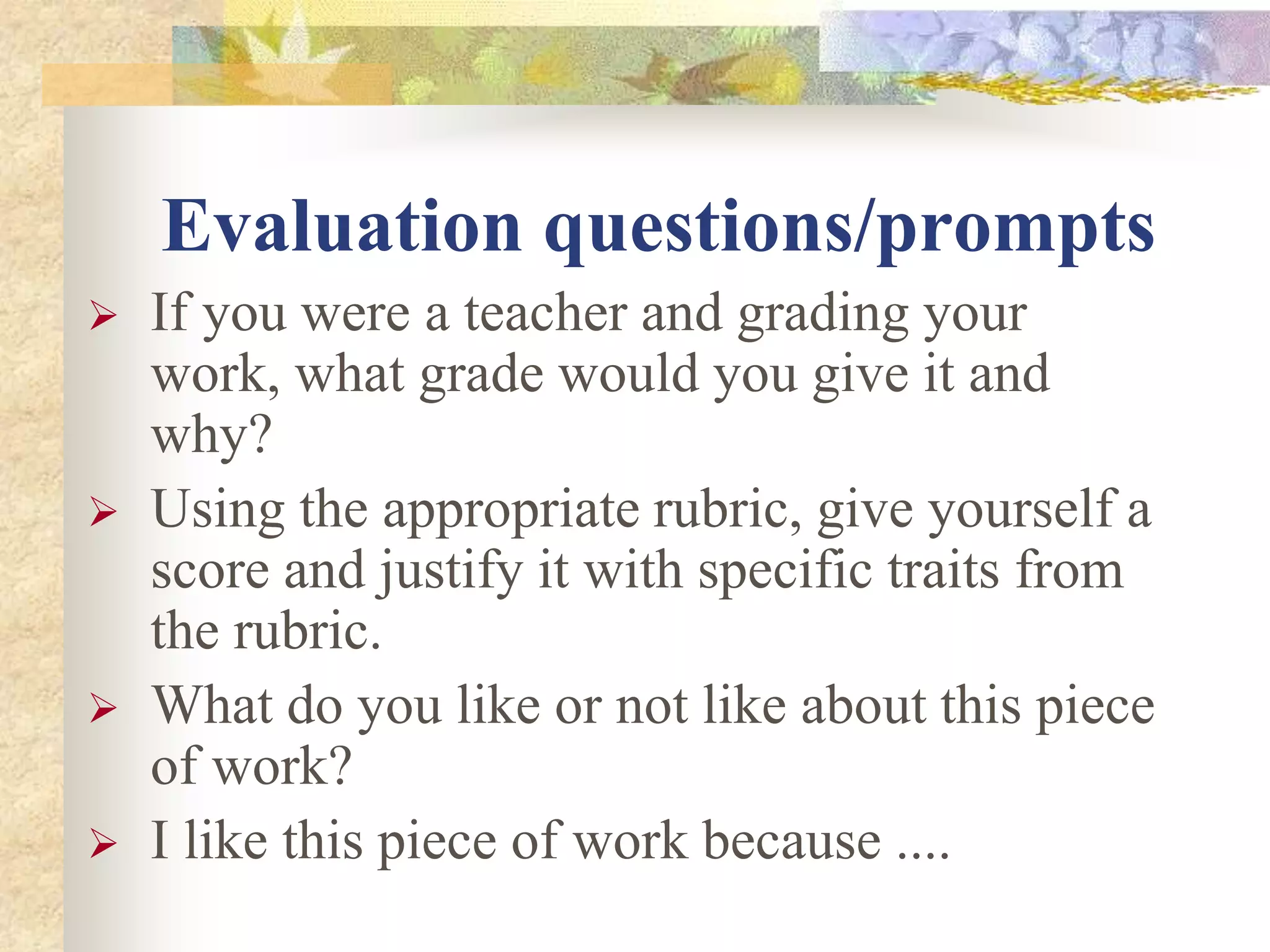 Evaluation questions/prompts

➢ If you were a teacher and grading your work, what grade would you give it and why?

➢ Using the appropriate rubric, give yourself a score and justify it with specific traits from the rubric.

➢ What do you like or not like about this piece of work?

➢ I like this piece of work because ....